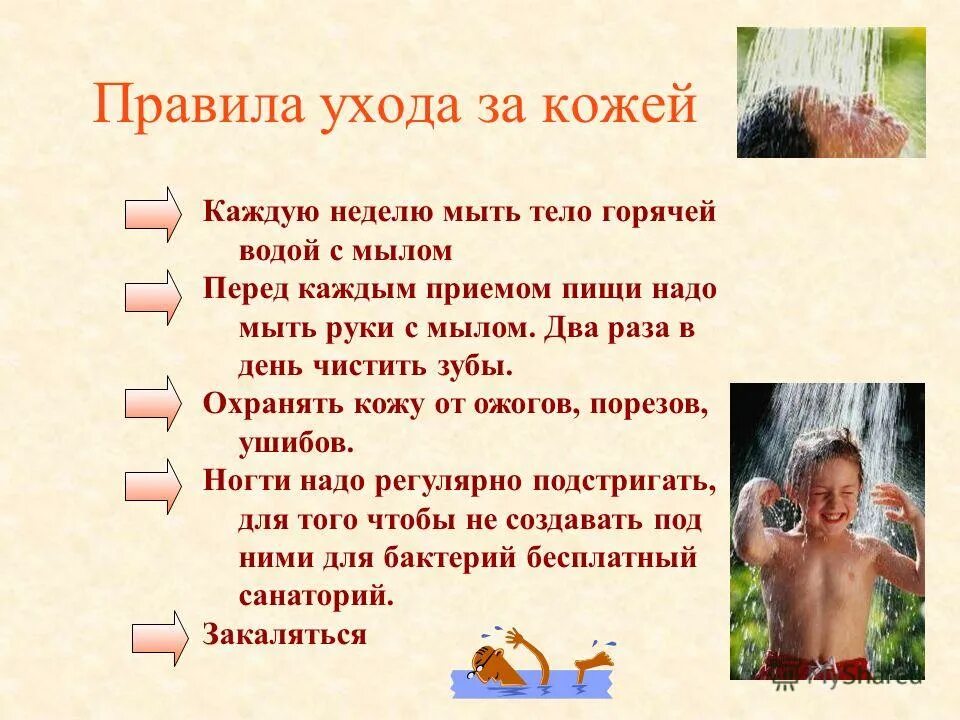 Правила ухода за кожей

Каждую неделю мыть тело горячей водой с мылом

Перед каждым приемом пищи надо мыть руки с мылом. Два раза в день чистить зубы.

Охранять кожу от ожогов, порезов, ушибов.

Ногти надо регулярно подстригать, для того чтобы не создавать под ними для бактерий бесплатный санаторий.

Закаляться

MyShared